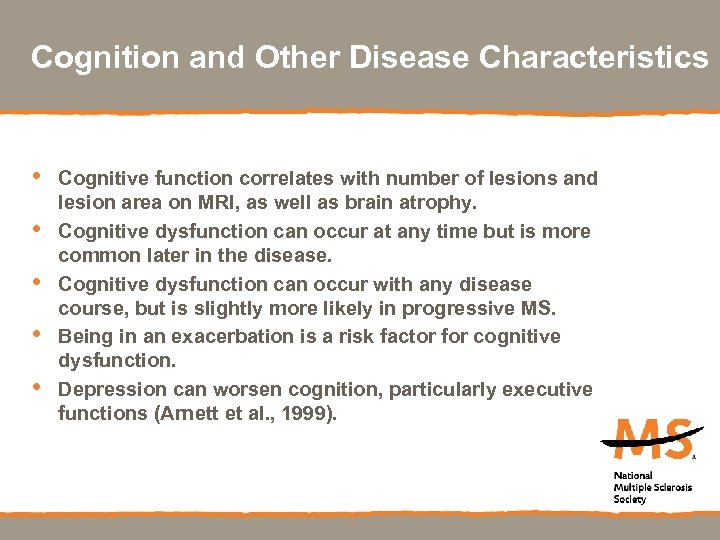 Cognition and Other Disease Characteristics

• Cognitive function correlates with number of lesions and lesion area on MRI, as well as brain atrophy.
• Cognitive dysfunction can occur at any time but is more common later in the disease.
• Cognitive dysfunction can occur with any disease course, but is slightly more likely in progressive MS.
• Being in an exacerbation is a risk factor for cognitive dysfunction.
• Depression can worsen cognition, particularly executive functions (Arnett et al., 1999).

MS
National Multiple Sclerosis Society